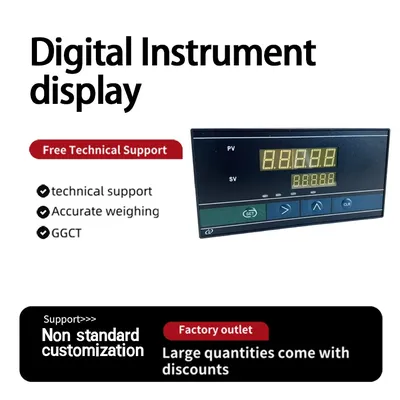 Digital Instrument display

Free Technical Support

technical support

Accurate weighing

GGCT

PV

8.8.8.8.8

SV

8.8.8.8.8

SET

CLR

Support>>>

Non standard customization

Factory outlet

Large quantities come with discounts